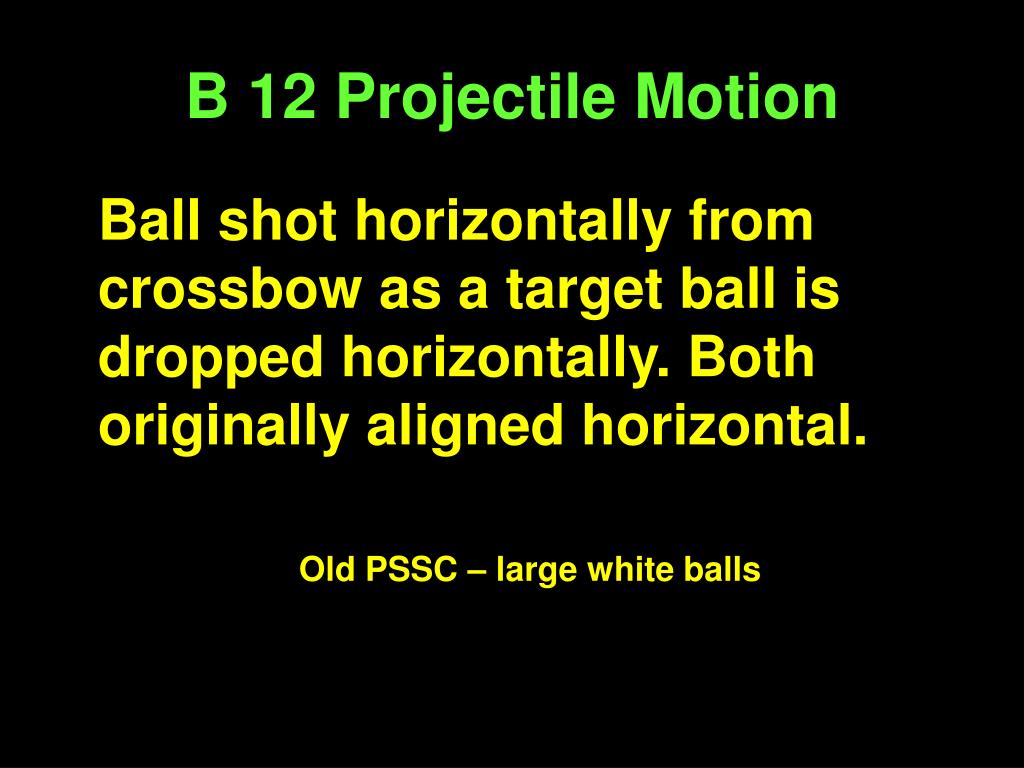 B 12 Projectile Motion

Ball shot horizontally from crossbow as a target ball is dropped horizontally. Both originally aligned horizontal.

Old PSSC – large white balls